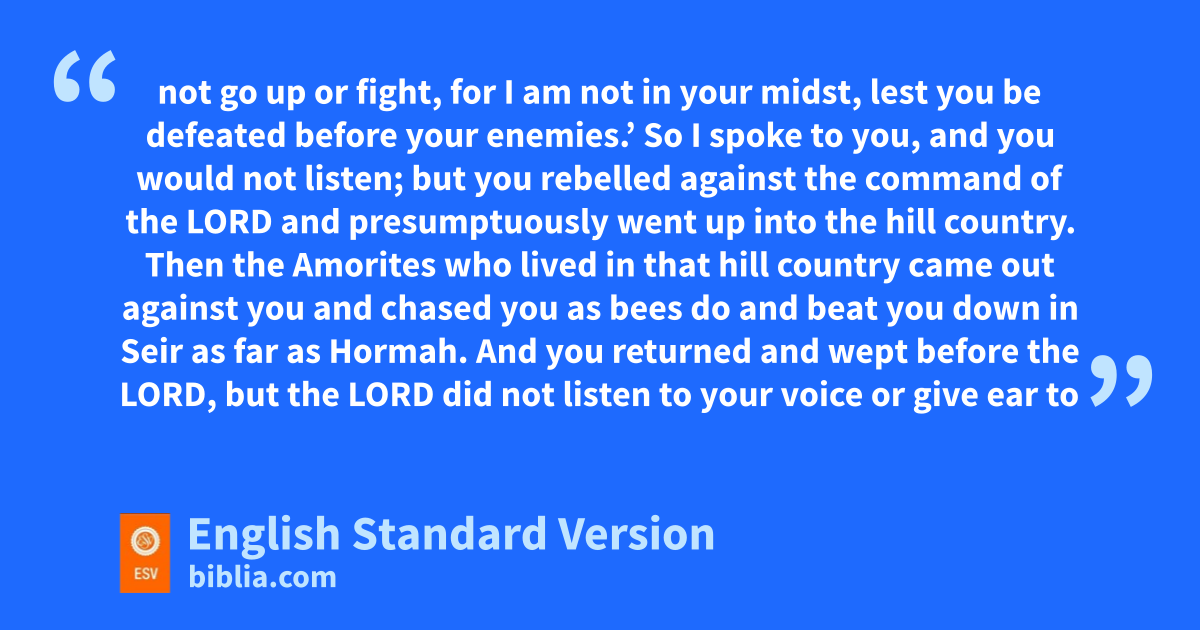 “ not go up or fight, for I am not in your midst, lest you be defeated before your enemies.’ So I spoke to you, and you would not listen; but you rebelled against the command of the LORD and presumptuously went up into the hill country. Then the Amorites who lived in that hill country came out against you and chased you as bees do and beat you down in Seir as far as Hormah. And you returned and wept before the LORD, but the LORD did not listen to your voice or give ear to ”

ESV

English Standard Version
biblia.com